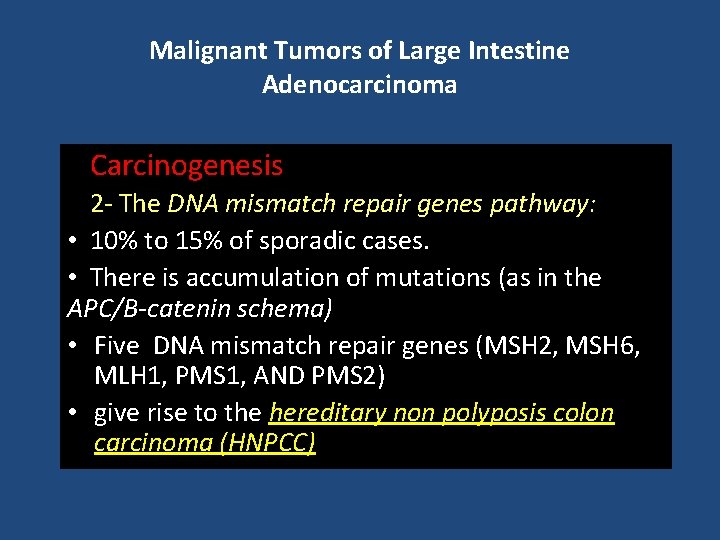 Malignant Tumors of Large Intestine
Adenocarcinoma

Carcinogenesis

2- The DNA mismatch repair genes pathway:

• 10% to 15% of sporadic cases.

• There is accumulation of mutations (as in the APC/B-catenin schema)

• Five DNA mismatch repair genes (MSH2, MSH6, MLH1, PMS1, AND PMS2)

• give rise to the hereditary non polyposis colon carcinoma (HNPCC)